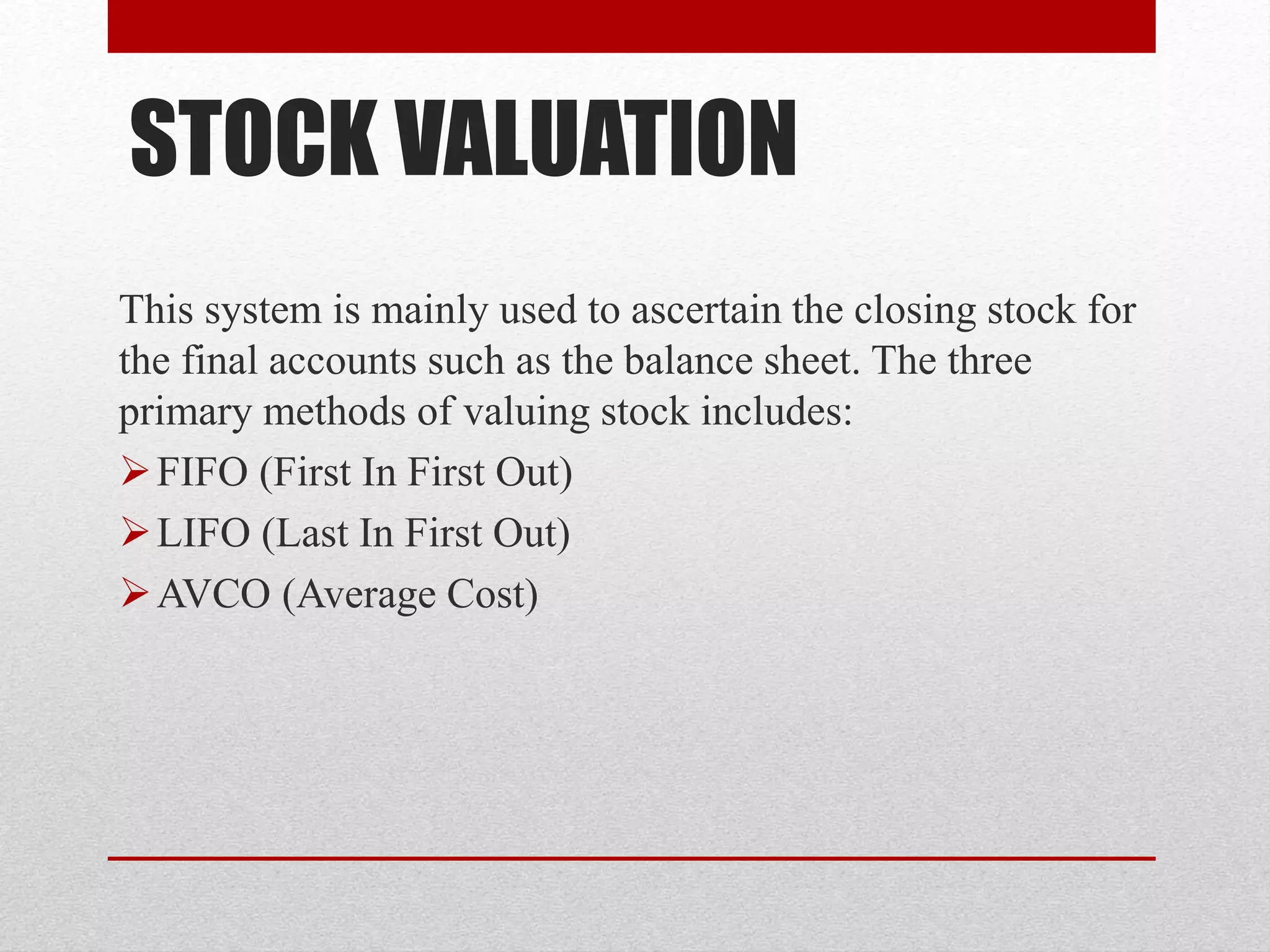 STOCK VALUATION

This system is mainly used to ascertain the closing stock for the final accounts such as the balance sheet. The three primary methods of valuing stock includes:

➢ FIFO (First In First Out)
➢ LIFO (Last In First Out)
➢ AVCO (Average Cost)